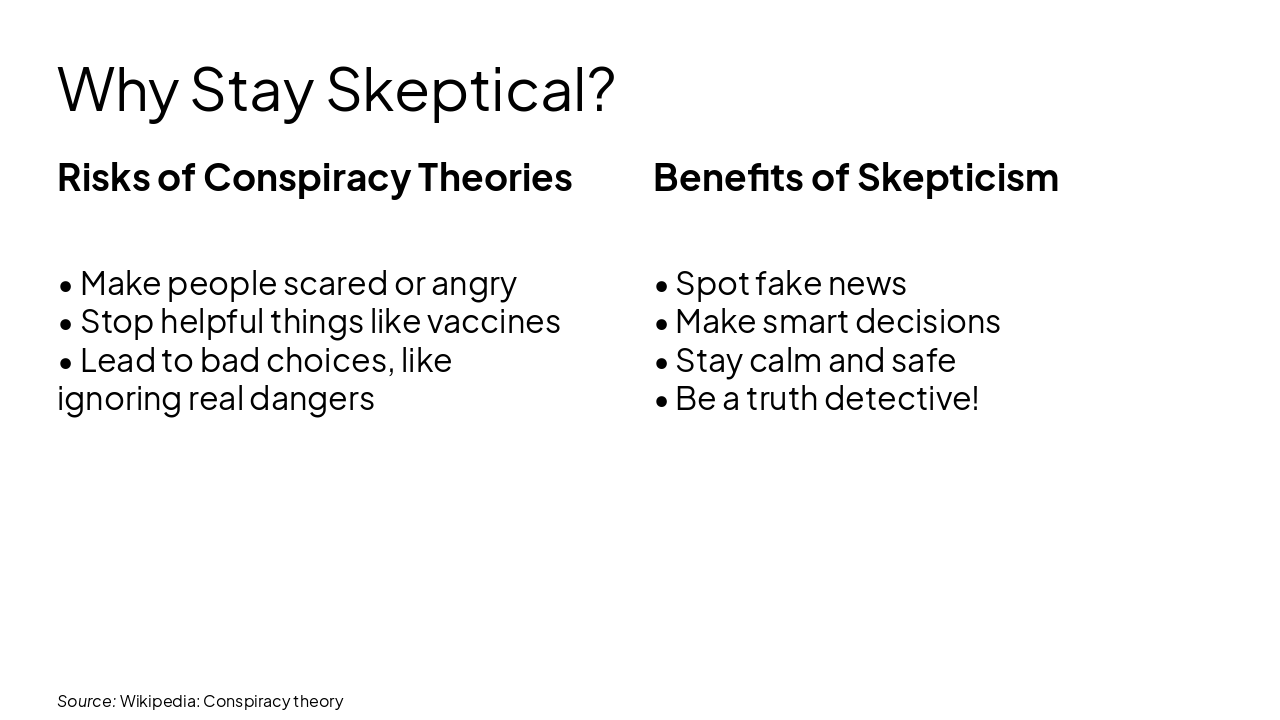 Why Stay Skeptical?

Risks of Conspiracy Theories

• Make people scared or angry
• Stop helpful things like vaccines
• Lead to bad choices, like ignoring real dangers

Benefits of Skepticism

• Spot fake news
• Make smart decisions
• Stay calm and safe
• Be a truth detective!

Source: Wikipedia: Conspiracy theory